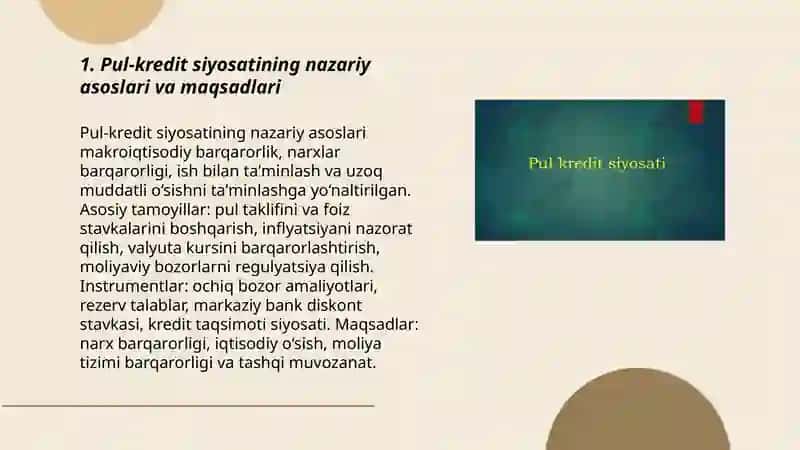 1. Pul-kredit siyosatining nazariy asoslari va maqsadlari

Pul-kredit siyosatining nazariy asoslari makroiqtisodiy barqarorlik, narxlar barqarorligi, ish bilan ta'minlash va uzoq muddatli o'sishni ta'minlashga yo'naltirilgan. Asosiy tamoyillar: pul taklifini va foiz stavkalarini boshqarish, inflyatsiyani nazorat qilish, valyuta kursini barqarorlashtirish, moliyaviy bozorlarni regulyatsiya qilish. Instrumentlar: ochiq bozor amaliyotlari, rezerv talablar, markaziy bank diskont stavkasi, kredit taqsimoti siyosati. Maqsadlar: narx barqarorligi, iqtisodiy o'sish, moliya tizimi barqarorligi va tashqi muvozanat.

Pul kredit siyosati